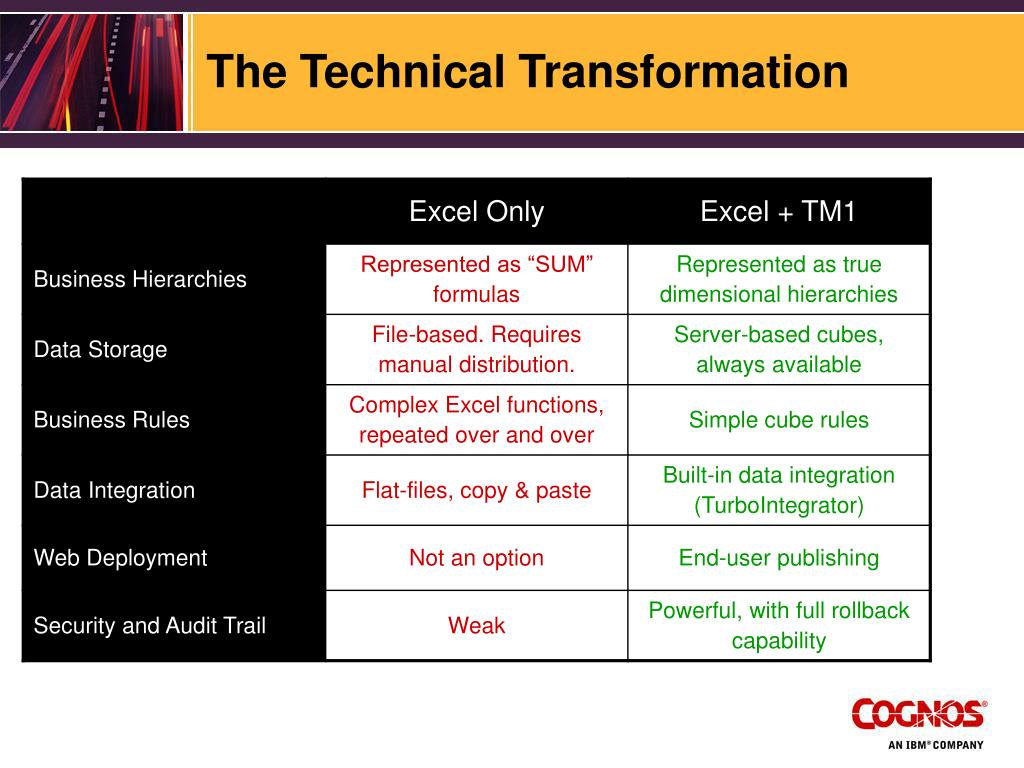 The Technical Transformation

| | Excel Only | Excel + TM1 |
|---|---|---|
| Business Hierarchies | Represented as “SUM” formulas | Represented as true dimensional hierarchies |
| Data Storage | File-based. Requires manual distribution. | Server-based cubes, always available |
| Business Rules | Complex Excel functions, repeated over and over | Simple cube rules |
| Data Integration | Flat-files, copy & paste | Built-in data integration (TurboIntegrator) |
| Web Deployment | Not an option | End-user publishing |
| Security and Audit Trail | Weak | Powerful, with full rollback capability |

COGNOS®
AN IBM® COMPANY